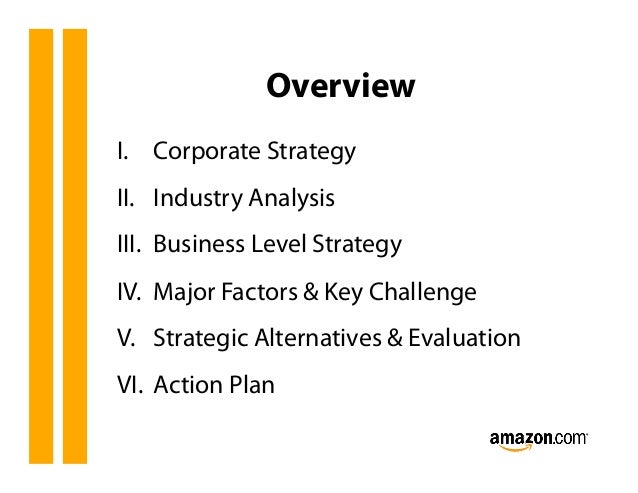 Overview

I. Corporate Strategy

II. Industry Analysis

III. Business Level Strategy

IV. Major Factors & Key Challenge

V. Strategic Alternatives & Evaluation

VI. Action Plan

amazon.com